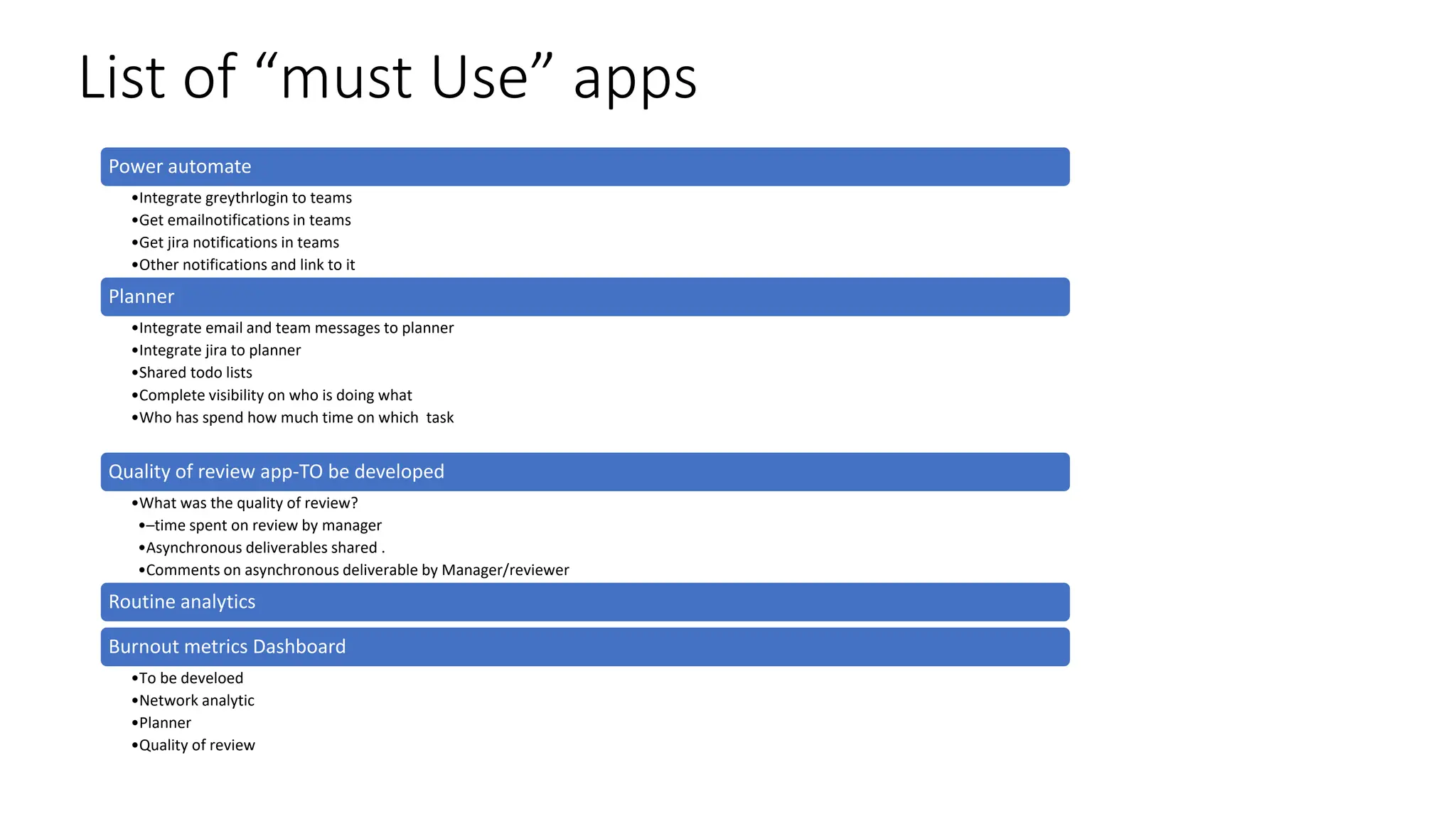 List of “must Use” apps

Power automate

•Integrate greythrlogin to teams
•Get emailnotifications in teams
•Get jira notifications in teams
•Other notifications and link to it

Planner

•Integrate email and team messages to planner
•Integrate jira to planner
•Shared todo lists
•Complete visibility on who is doing what
•Who has spend how much time on which task

Quality of review app-TO be developed

•What was the quality of review?
•–time spent on review by manager
•Asynchronous deliverables shared .
•Comments on asynchronous deliverable by Manager/reviewer

Routine analytics

Burnout metrics Dashboard

•To be develoed
•Network analytic
•Planner
•Quality of review